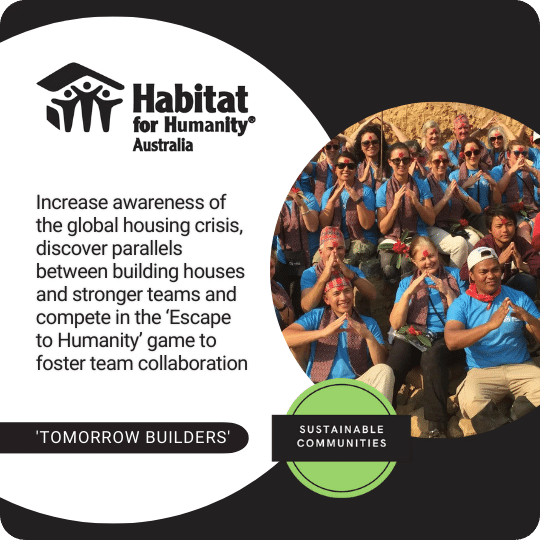 Habitat for Humanity®
Australia

Increase awareness of the global housing crisis, discover parallels between building houses and stronger teams and compete in the 'Escape to Humanity' game to foster team collaboration

'TOMORROW BUILDERS'

SUSTAINABLE COMMUNITIES